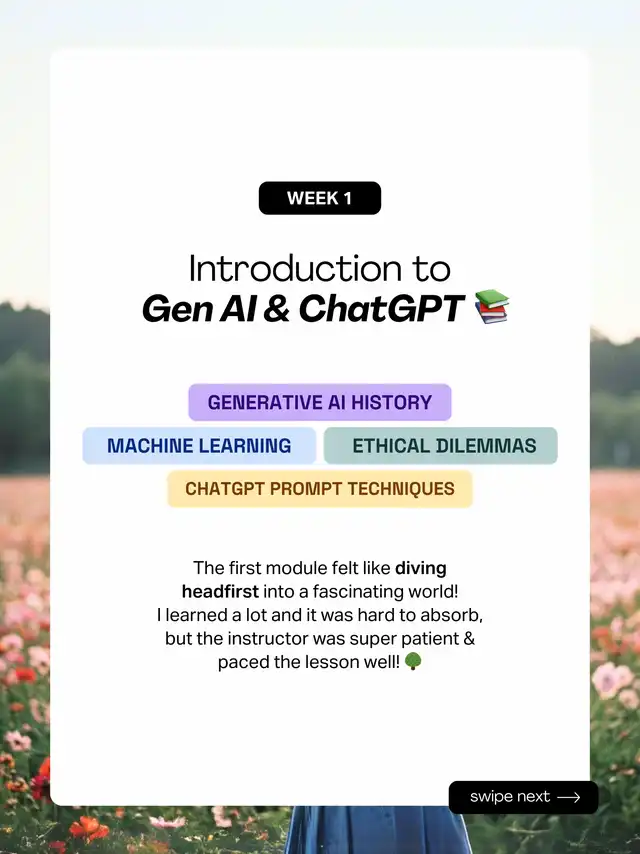 WEEK 1

Introduction to
Gen AI & ChatGPT 📚

GENERATIVE AI HISTORY

MACHINE LEARNING

ETHICAL DILEMMAS

CHATGPT PROMPT TECHNIQUES

The first module felt like diving headfirst into a fascinating world! I learned a lot and it was hard to absorb, but the instructor was super patient & paced the lesson well! 🌳

swipe next ⟶